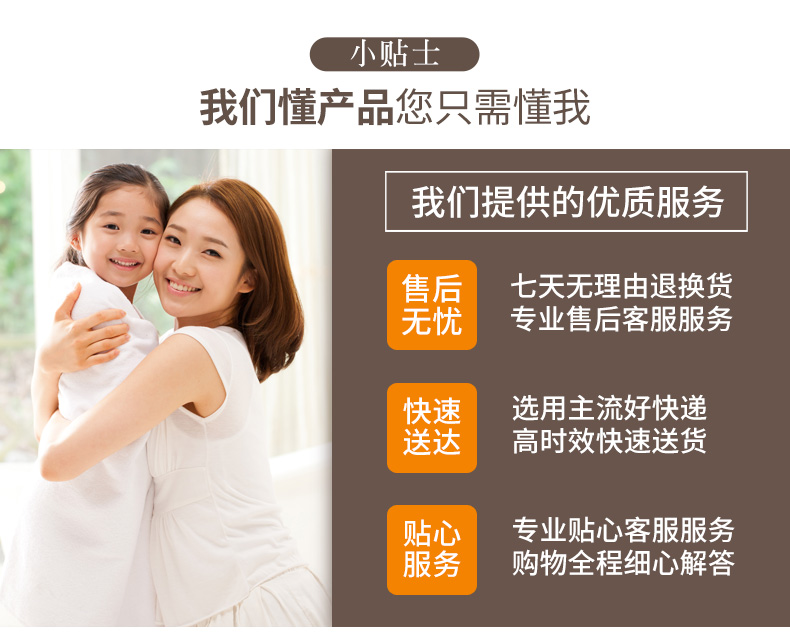 小贴士

我们懂产品您只需懂我

我们提供的优质服务

售后无忧

七天无理由退换货
专业售后客服服务

快速送达

选用主流好快递
高时效快速送货

贴心服务

专业贴心客服服务
购物全程细心解答